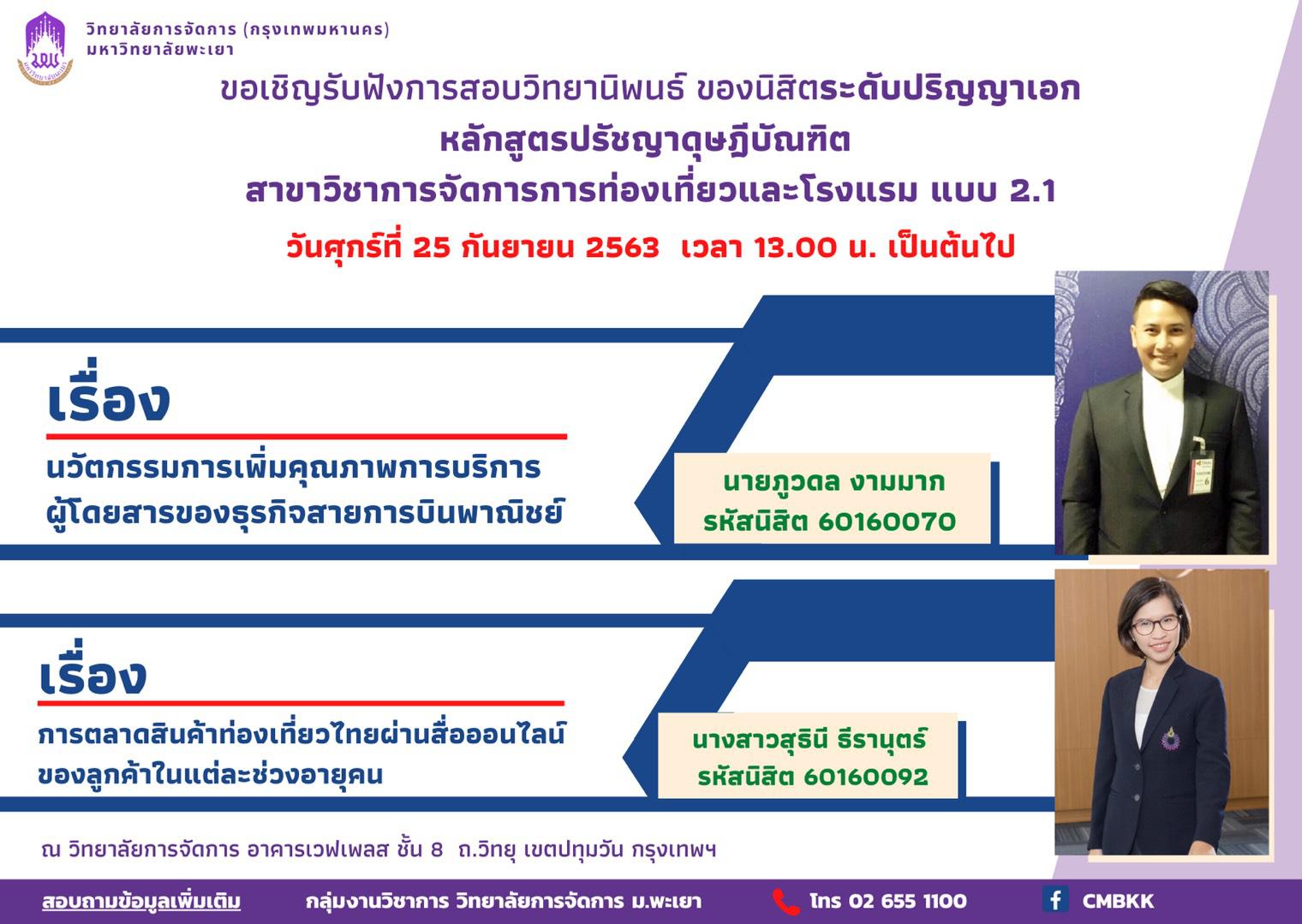 วิทยาลัยการจัดการ (กรุงเทพมหานคร)
มหาวิทยาลัยพะเยา

ขอเชิญรับฟังการสอบวิทยานิพนธ์ ของนิสิตระดับปริญญาเอก
หลักสูตรปรัชญาดุษฎีบัณฑิต
สาขาวิชาการจัดการการท่องเที่ยวและโรงแรม แบบ 2.1
วันศุกร์ที่ 25 กันยายน 2563 เวลา 13.00 น. เป็นต้นไป

เรื่อง
นวัตกรรมการเพิ่มคุณภาพการบริการผู้โดยสารของธุรกิจสายการบินพาณิชย์

นายภูวดล งามมาก
รหัสนิสิต 60160070

เรื่อง
การตลาดสินค้าท่องเที่ยวไทยผ่านสื่อออนไลน์ของลูกค้าในแต่ละช่วงอายุคน

นางสาวสุธินี ธีรานุตร์
รหัสนิสิต 60160092

ณ วิทยาลัยการจัดการ อาคารเวฟเพลส ชั้น 8 ถ.วิทยุ เขตปทุมวัน กรุงเทพฯ

สอบถามข้อมูลเพิ่มเติม กลุ่มงานวิชาการ วิทยาลัยการจัดการ ม.พะเยา โทร 02 655 1100 CMBKK